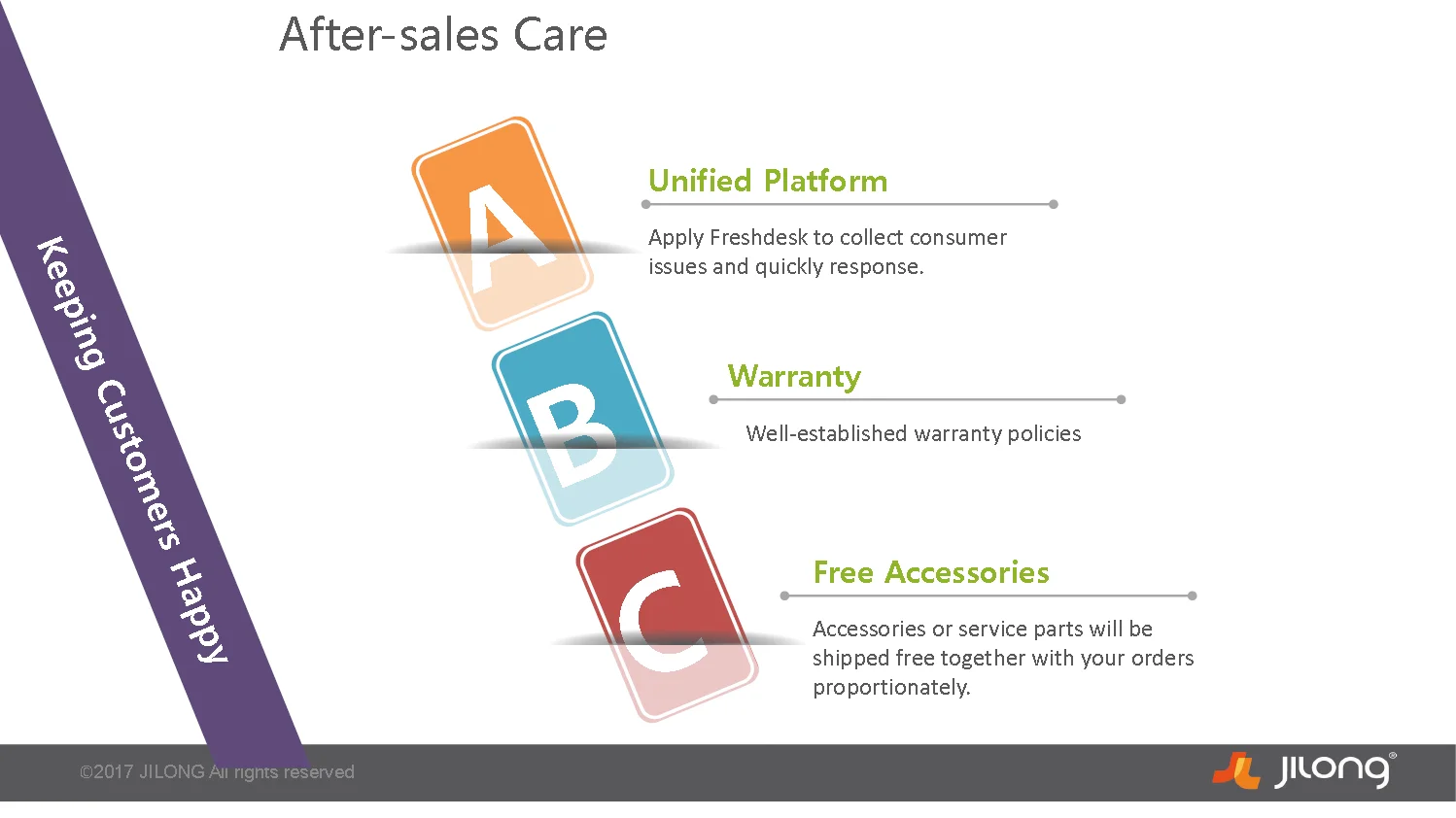 After-sales Care

Keeping Customers Happy

A

Unified Platform

Apply Freshdesk to collect consumer issues and quickly response.

B

Warranty

Well-established warranty policies

C

Free Accessories

Accessories or service parts will be shipped free together with your orders proportionately.

©2017 JILONG All rights reserved

JILONG®